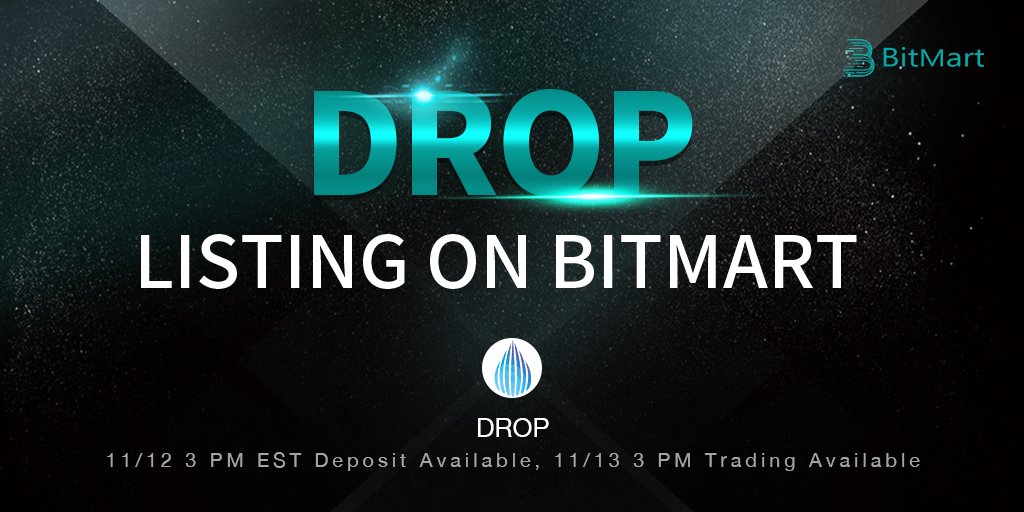 BitMart

DROP

LISTING ON BITMART

DROP

11/12 3 PM EST Deposit Available, 11/13 3 PM Trading Available